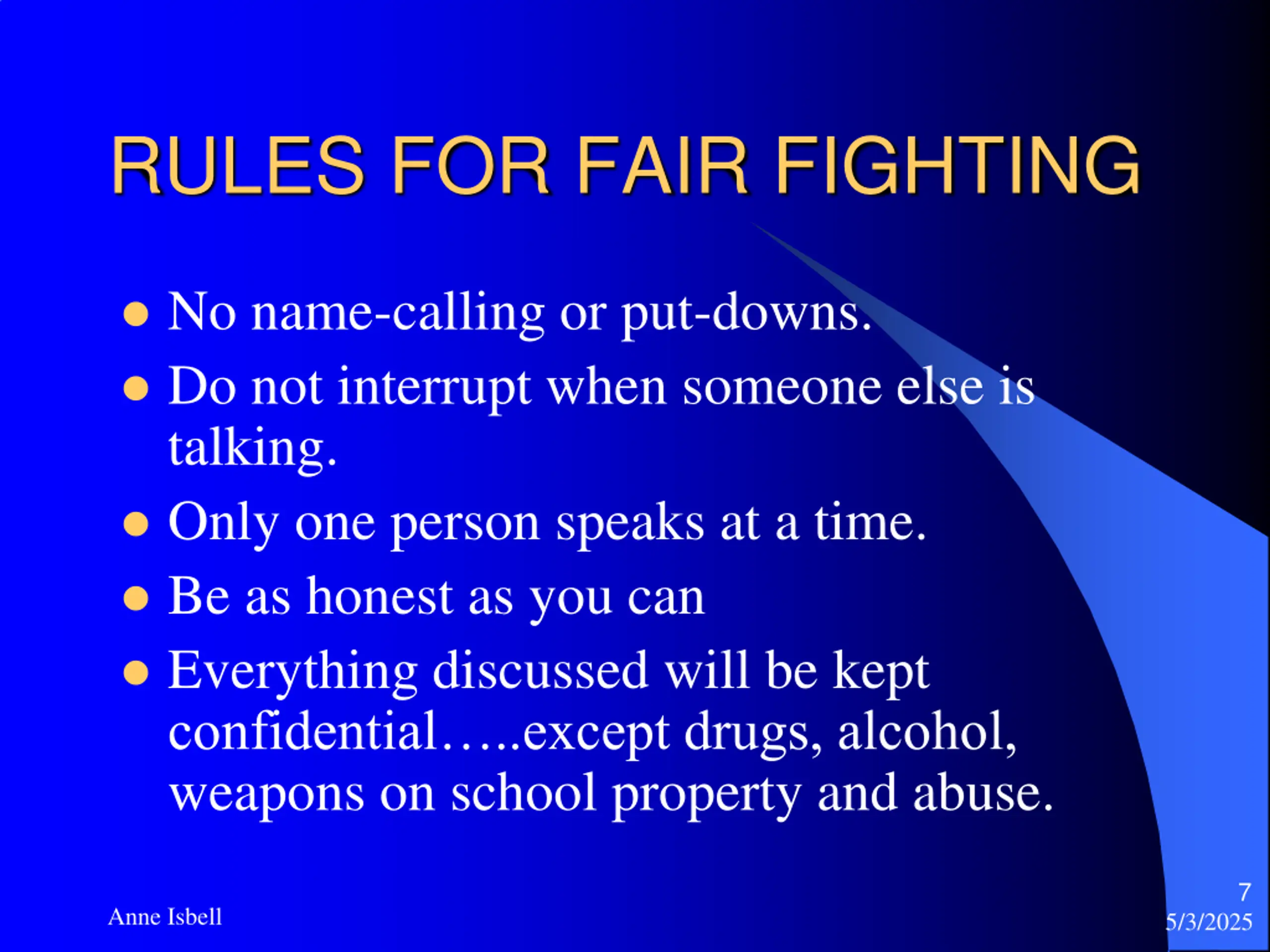 RULES FOR FAIR FIGHTING

- No name-calling or put-downs.
- Do not interrupt when someone else is talking.
- Only one person speaks at a time.
- Be as honest as you can
- Everything discussed will be kept confidential…..except drugs, alcohol, weapons on school property and abuse.

Anne Isbell

7
5/3/2025